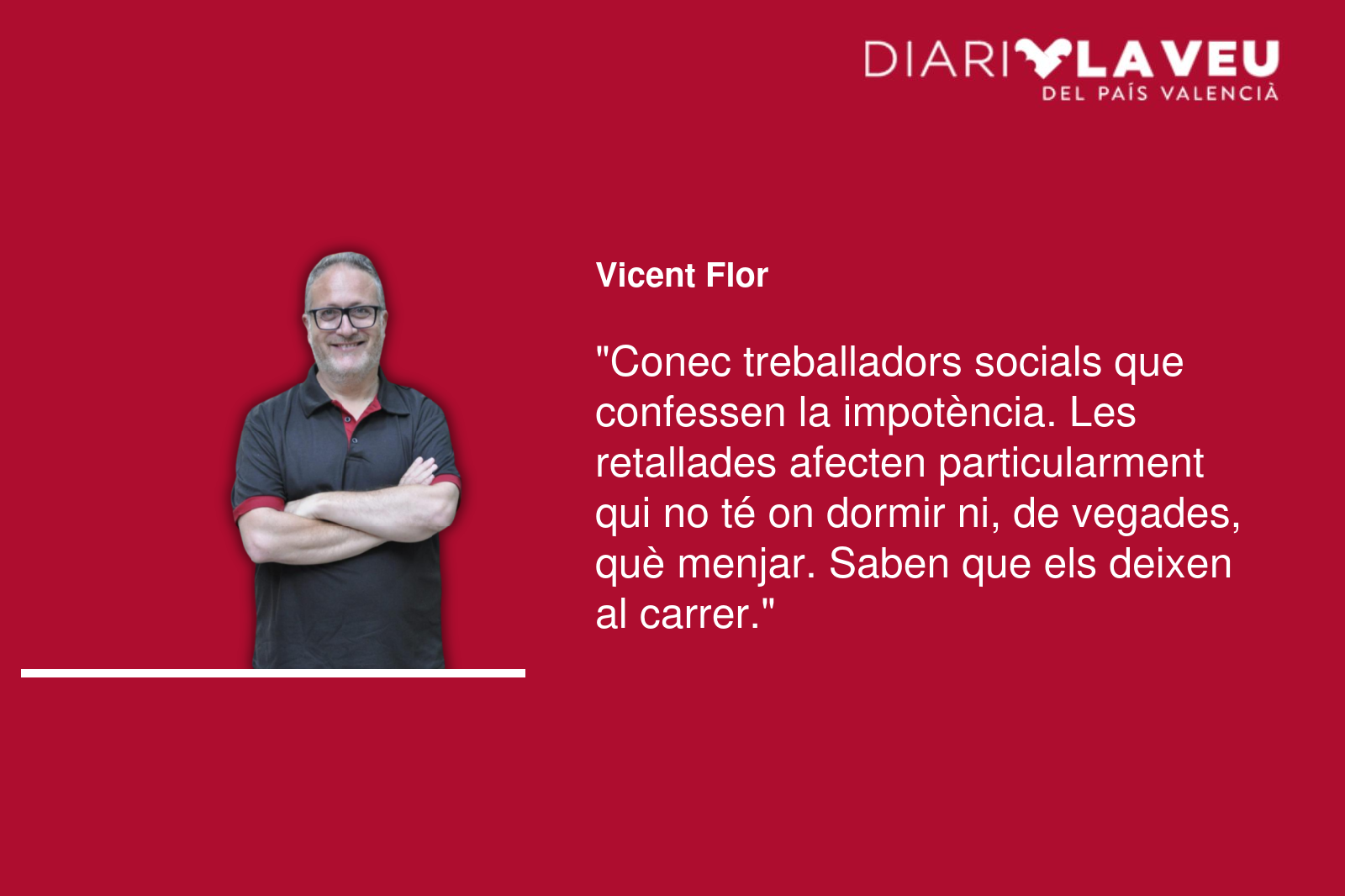 DIARI LA VEU
DEL PAÍS VALENCIÀ

Vicent Flor

"Conec treballadors socials que confessen la impotència. Les retallades afecten particularment qui no té on dormir ni, de vegades, què menjar. Saben que els deixen al carrer."